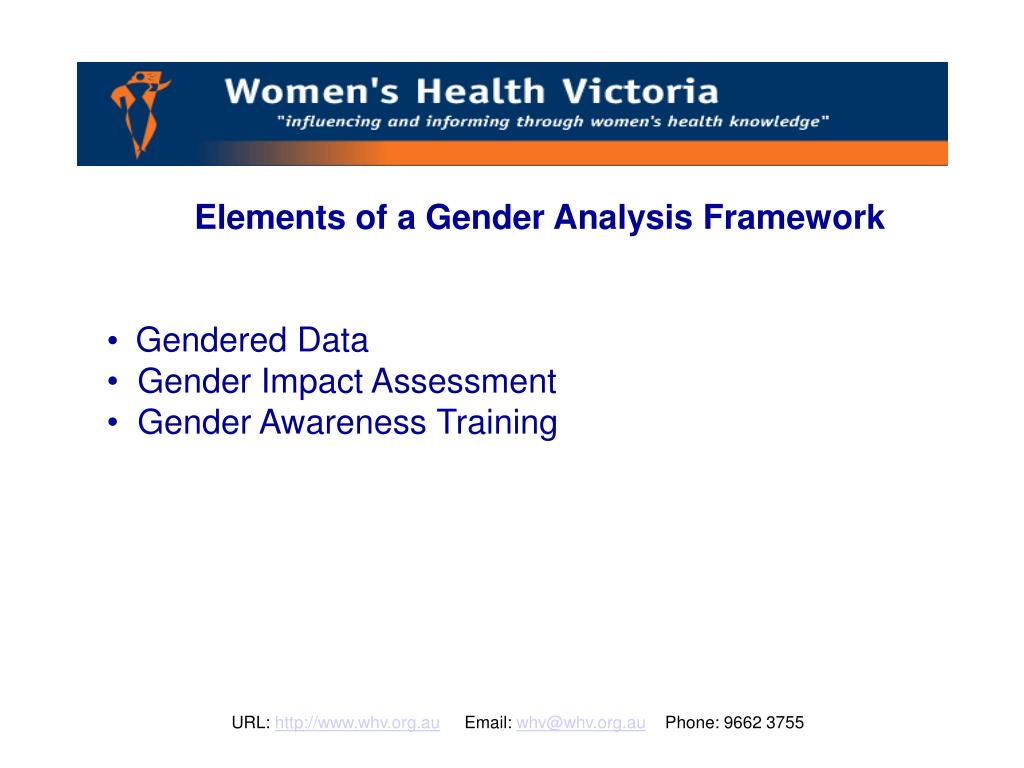 Women's Health Victoria
"influencing and informing through women's health knowledge"

Elements of a Gender Analysis Framework

• Gendered Data
• Gender Impact Assessment
• Gender Awareness Training

URL: http://www.whv.org.au Email: whv@whv.org.au Phone: 9662 3755